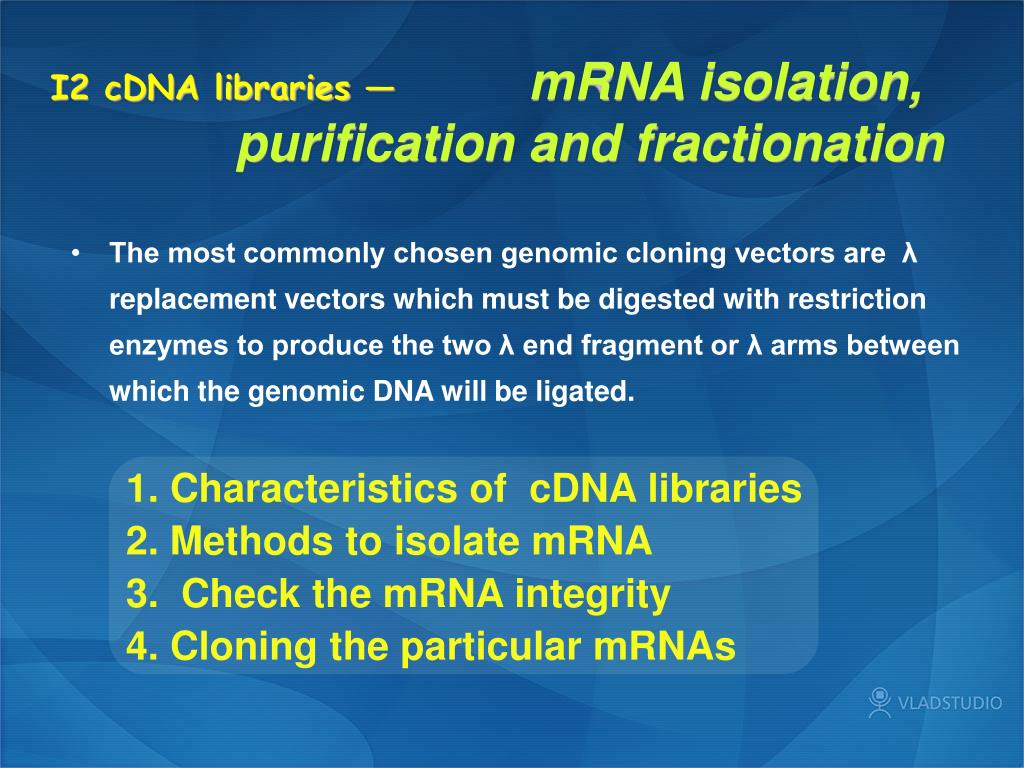 I2 cDNA libraries — mRNA isolation, purification and fractionation

• The most commonly chosen genomic cloning vectors are λ replacement vectors which must be digested with restriction enzymes to produce the two λ end fragment or λ arms between which the genomic DNA will be ligated.

1. Characteristics of cDNA libraries
2. Methods to isolate mRNA
3. Check the mRNA integrity
4. Cloning the particular mRNAs

VLADSTUDIO